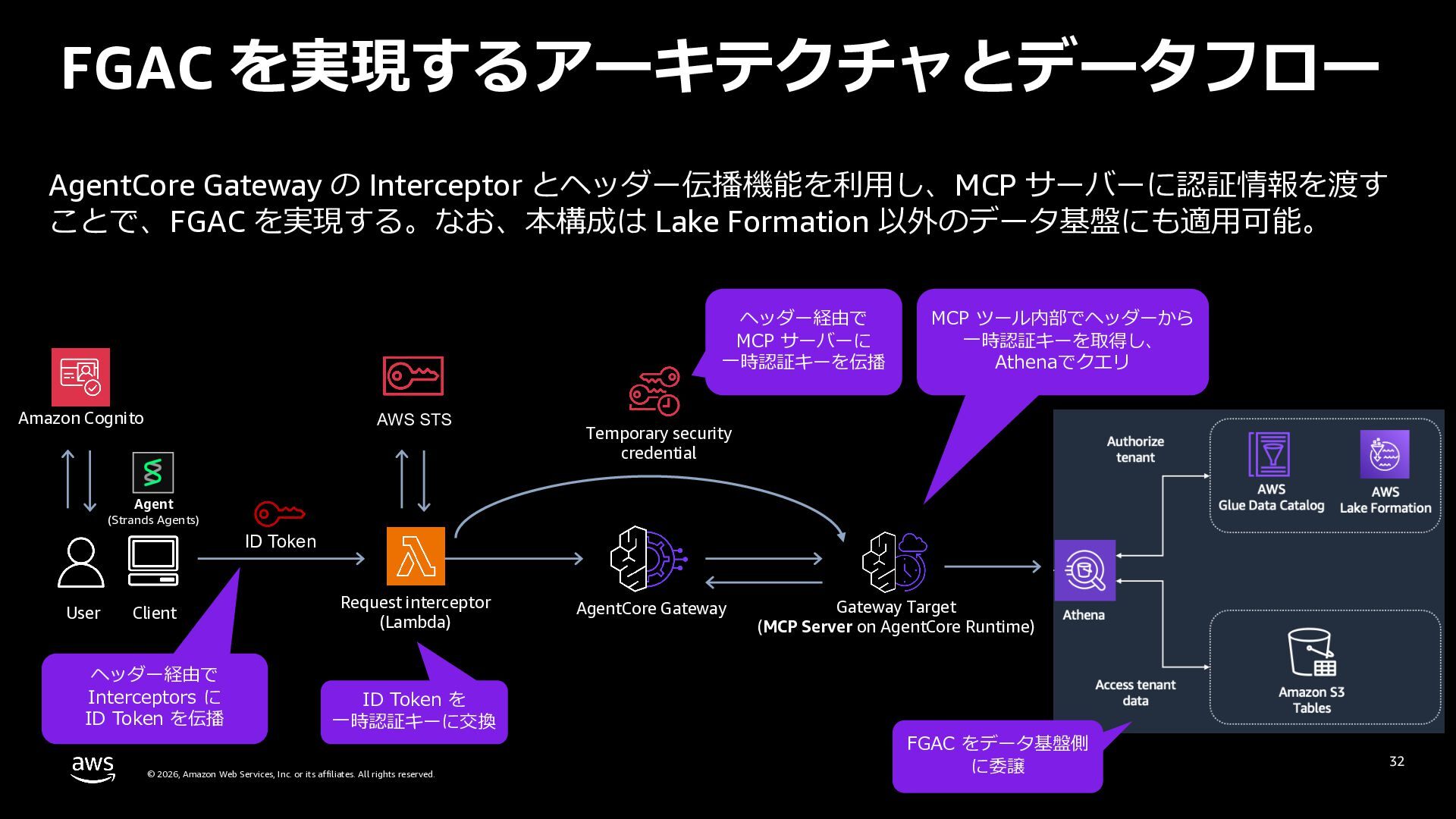 FGAC を実現するアーキテクチャとデータフロー

AgentCore Gateway の Interceptor とヘッダー伝播機能を利用し、MCP サーバーに認証情報を渡すことで、FGAC を実現する。なお、本構成は Lake Formation 以外のデータ基盤にも適用可能。

ヘッダー経由で MCP サーバーに 一時認証キーを伝播

MCP ツール内部でヘッダーから 一時認証キーを取得し、 Athenaでクエリ

Amazon Cognito

AWS STS

Temporary security credential

Agent (Strands Agents)

ID Token

User

Client

Request interceptor (Lambda)

AgentCore Gateway

Gateway Target (MCP Server on AgentCore Runtime)

Authorize tenant

AWS Glue Data Catalog

AWS Lake Formation

Athena

Access tenant data

Amazon S3 Tables

ヘッダー経由で Interceptors に ID Token を伝播

ID Token を 一時認証キーに交換

FGAC をデータ基盤側 に委譲

aws

© 2026, Amazon Web Services, Inc. or its affiliates. All rights reserved.

32